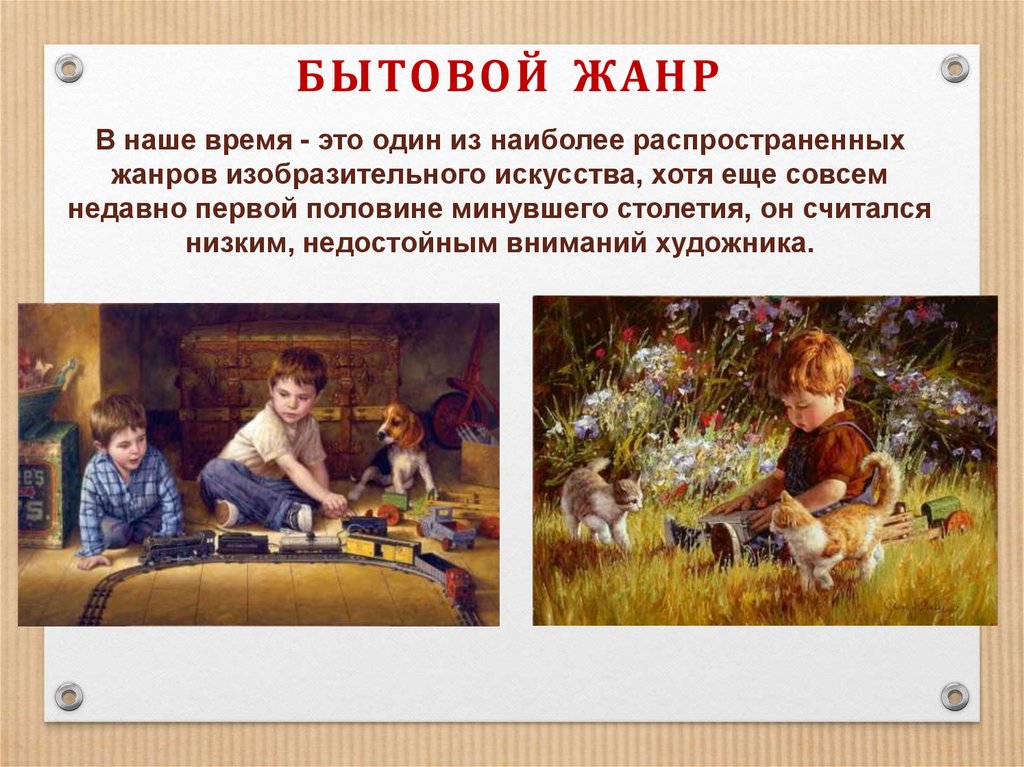 БЫТОВОЙ ЖАНР

В наше время - это один из наиболее распространенных жанров изобразительного искусства, хотя еще совсем недавно первой половине минувшего столетия, он считался низким, недостойным вниманий художника.